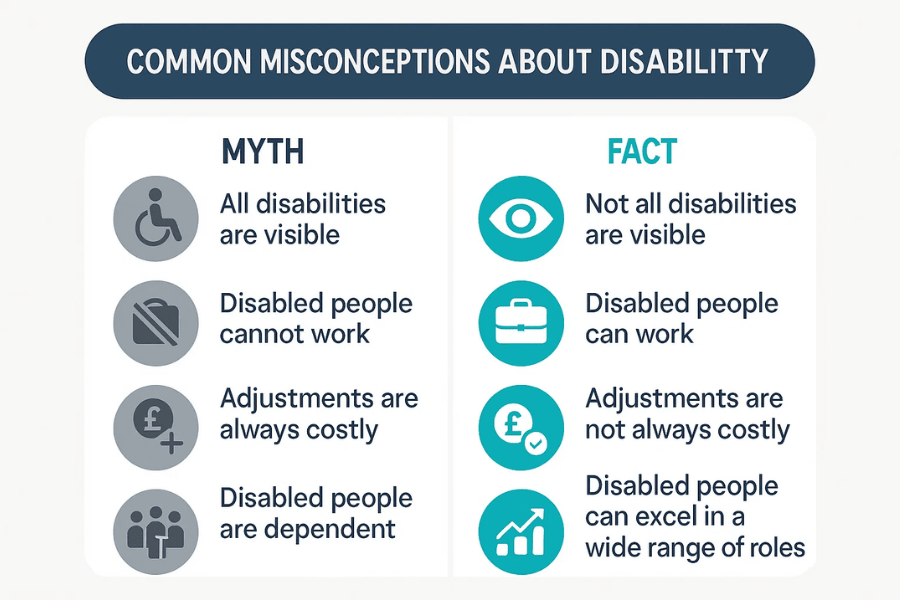 COMMON MISCONCEPTIONS ABOUT DISABILITTY

MYTH

All disabilities are visible

Disabled people cannot work

Adjustments are always costly

Disabled people are dependent

FACT

Not all disabilities are visible

Disabled people can work

Adjustments are not always costly

Disabled people can excel in a wide range of roles